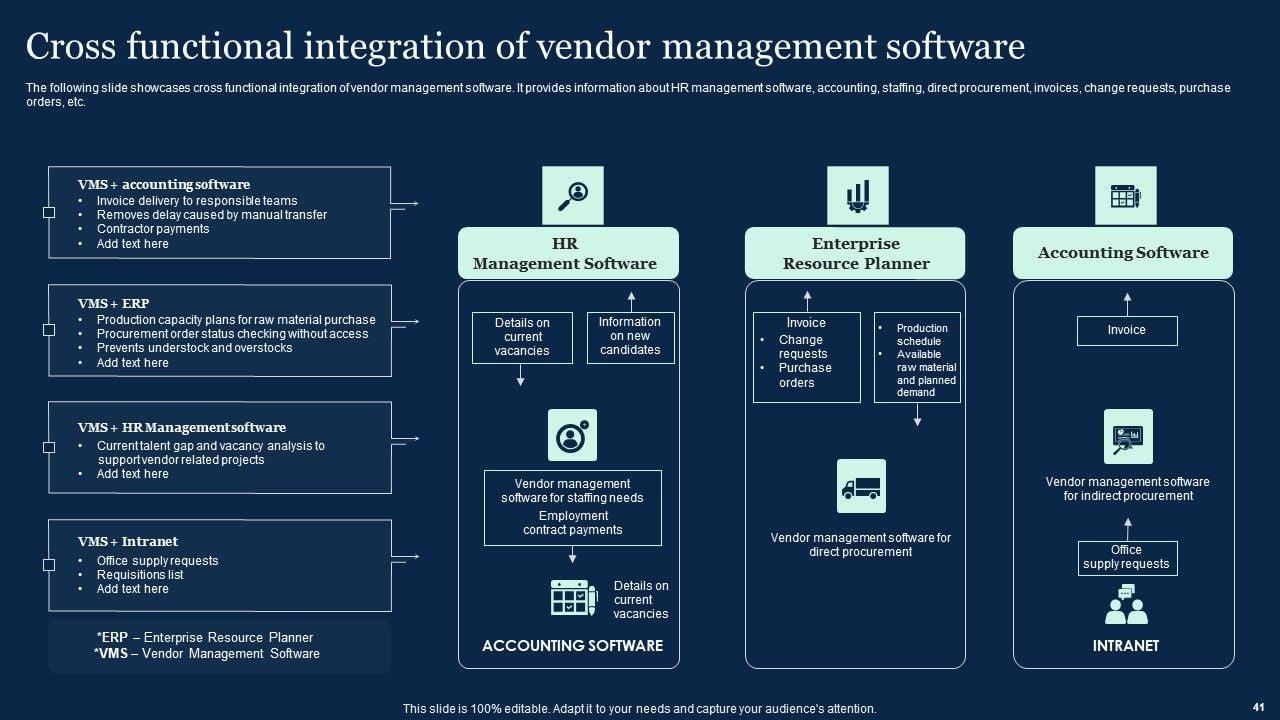 Cross functional integration of vendor management software

The following slide showcases cross functional integration of vendor management software. It provides information about HR management software, accounting, staffing, direct procurement, invoices, change requests, purchase orders, etc.

VMS + accounting software
• Invoice delivery to responsible teams
• Removes delay caused by manual transfer
• Contractor payments
• Add text here

VMS + ERP
• Production capacity plans for raw material purchase
• Procurement order status checking without access
• Prevents understock and overstocks
• Add text here

VMS + HR Management software
• Current talent gap and vacancy analysis to support vendor related projects
• Add text here

VMS + Intranet
• Office supply requests
• Requisitions list
• Add text here

*ERP – Enterprise Resource Planner
*VMS – Vendor Management Software

HR Management Software

Details on current vacancies

Information on new candidates

Vendor management software for staffing needs
Employment contract payments

Details on current vacancies

ACCOUNTING SOFTWARE

Enterprise Resource Planner

Invoice
• Change requests
• Purchase orders

• Production schedule
• Available raw material and planned demand

Vendor management software for direct procurement

Accounting Software

Invoice

Vendor management software for indirect procurement

Office supply requests

INTRANET

This slide is 100% editable. Adapt it to your needs and capture your audience's attention.

41